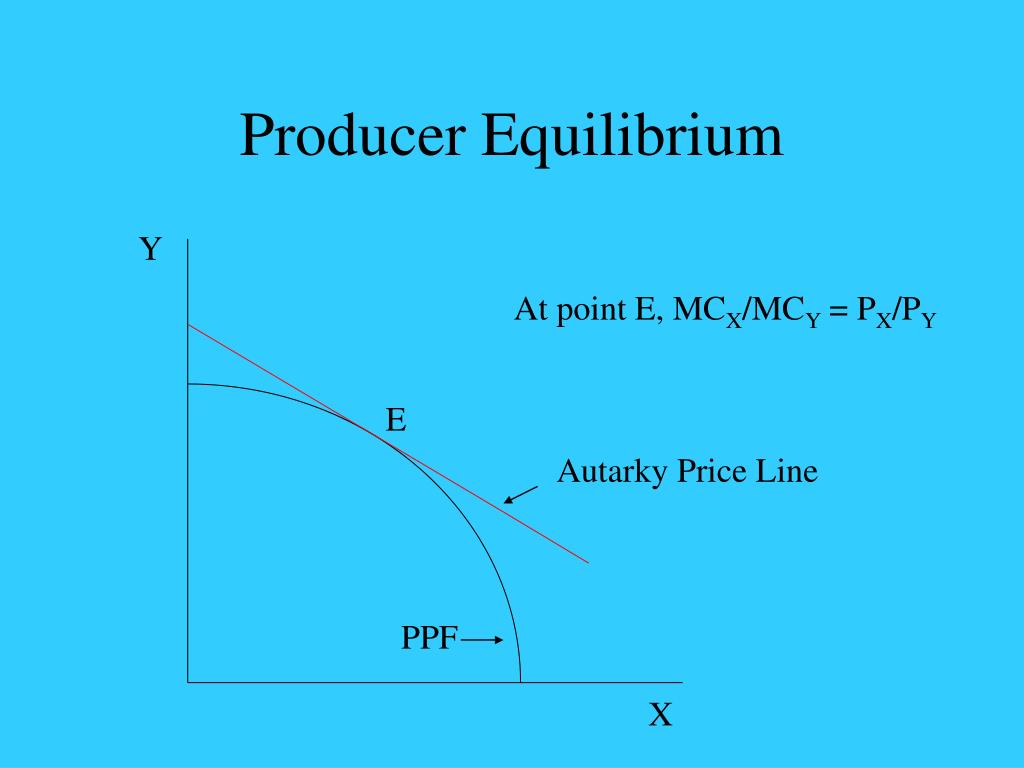 Producer Equilibrium

Y

At point E, $MC_X/MC_Y = P_X/P_Y$

E

Autarky Price Line

PPF

X